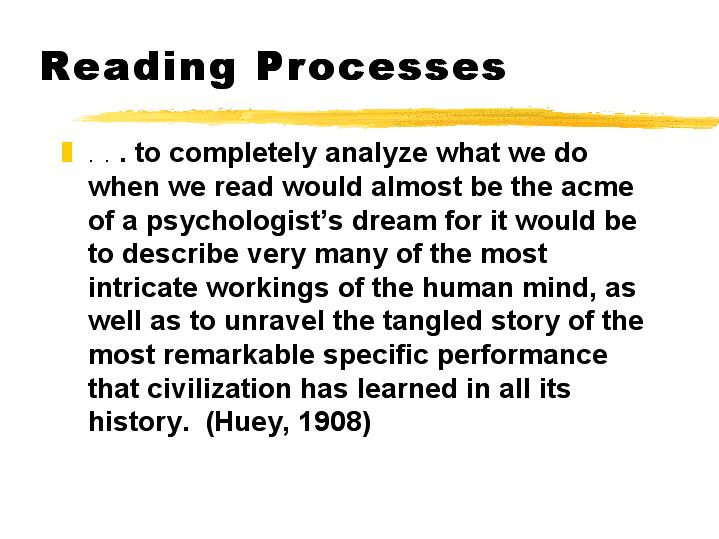 Reading Processes

. . . to completely analyze what we do when we read would almost be the acme of a psychologist's dream for it would be to describe very many of the most intricate workings of the human mind, as well as to unravel the tangled story of the most remarkable specific performance that civilization has learned in all its history. (Huey, 1908)